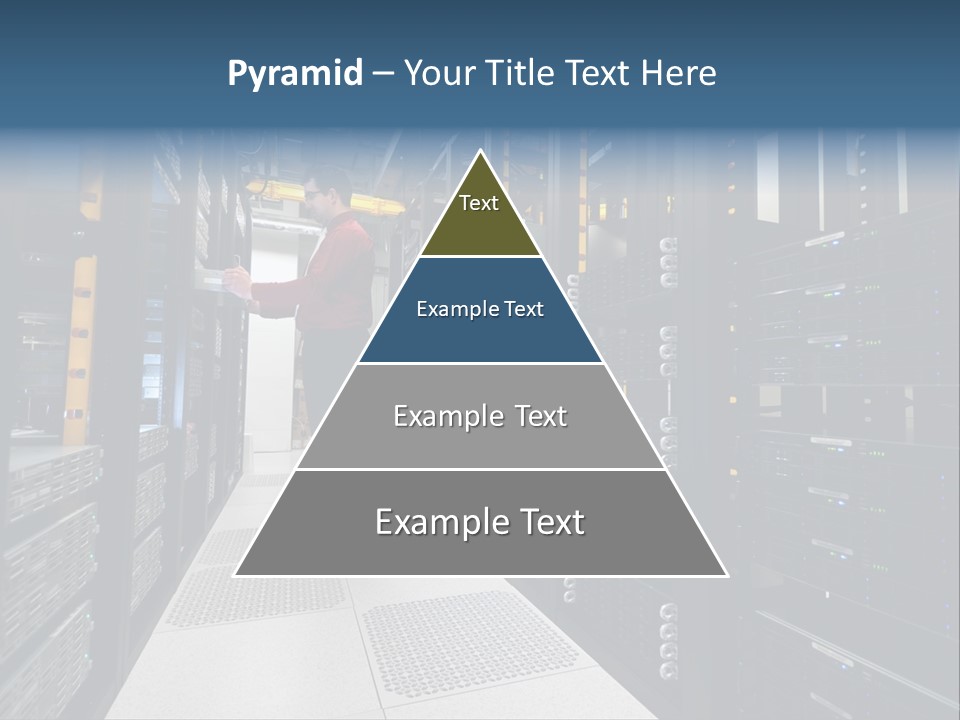 Pyramid – Your Title Text Here

Text

Example Text

Example Text

Example Text